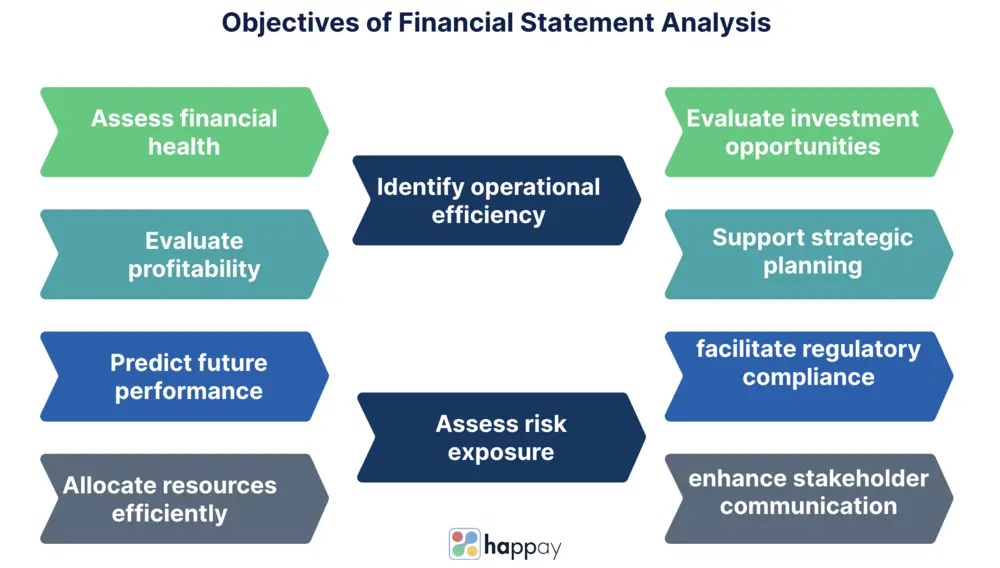 Objectives of Financial Statement Analysis

Assess financial health

Evaluate profitability

Predict future performance

Allocate resources efficiently

Identify operational efficiency

Assess risk exposure

Evaluate investment opportunities

Support strategic planning

facilitate regulatory compliance

enhance stakeholder communication

happay